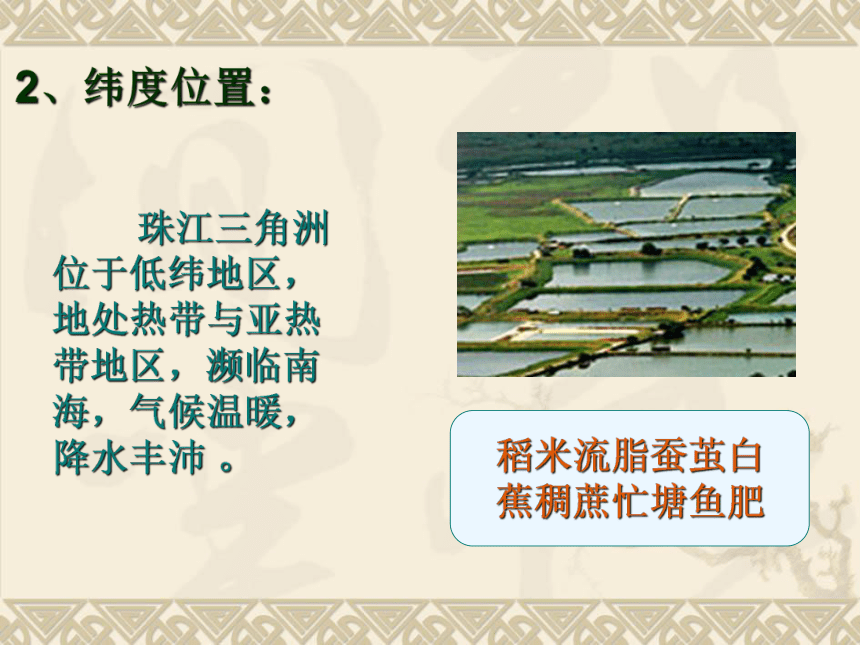 2、纬度位置：

珠江三角洲位于低纬地区，地处热带与亚热带地区，濒临南海，气候温暖，降水丰沛 。

稻米流脂蚕茧白
蕉稠蔗忙塘鱼肥